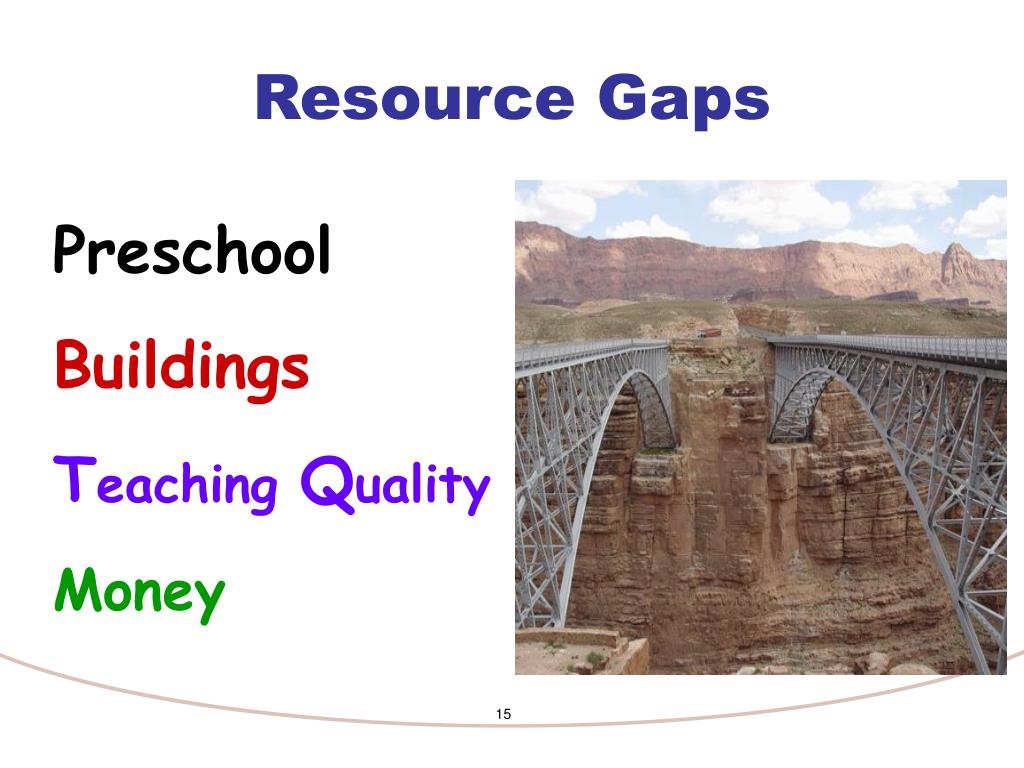 Resource Gaps

Preschool

Buildings

Teaching Quality

Money

15